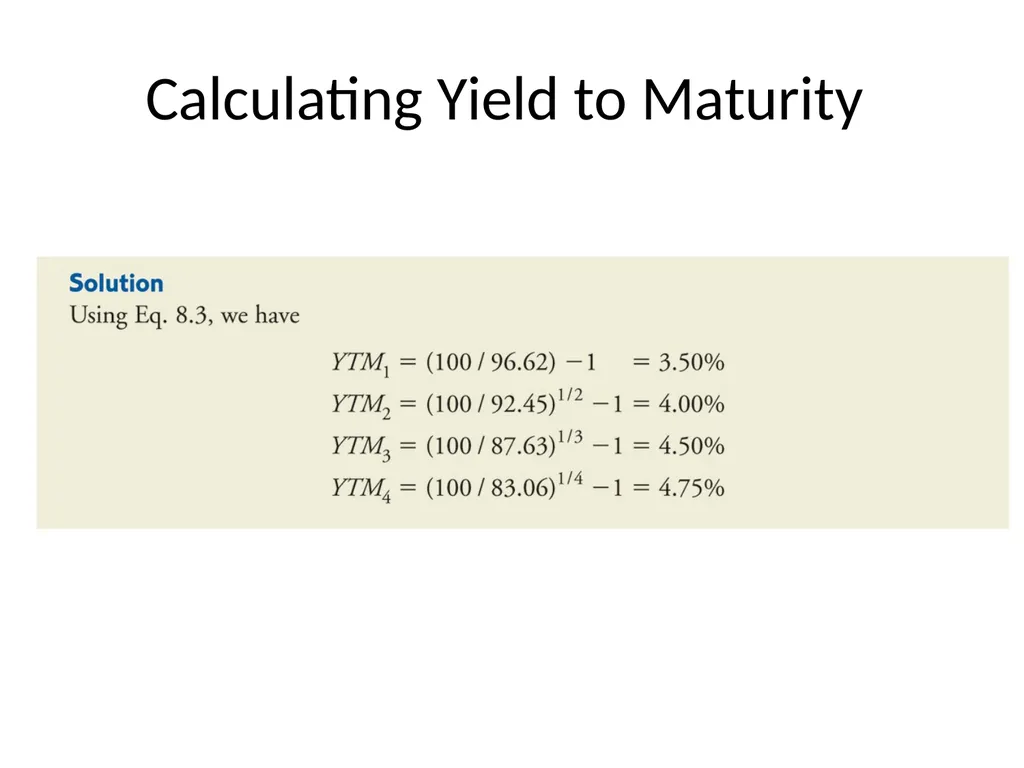 Calculating Yield to Maturity

Solution
Using Eq. 8.3, we have

$YTM_1 = (100 / 96.62) - 1 = 3.50\%$
$YTM_2 = (100 / 92.45)^{1/2} - 1 = 4.00\%$
$YTM_3 = (100 / 87.63)^{1/3} - 1 = 4.50\%$
$YTM_4 = (100 / 83.06)^{1/4} - 1 = 4.75\%$